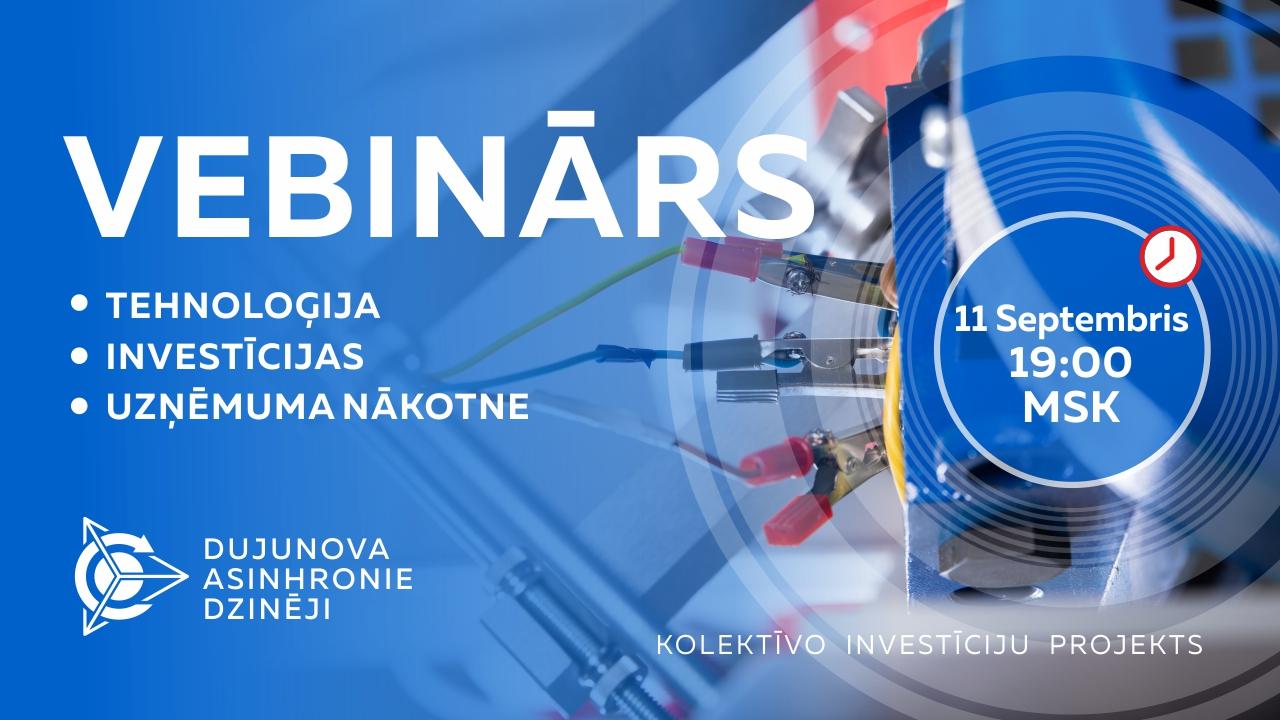 VEBINĀRS

• TEHNOLOĢIJA
• INVESTĪCIJAS
• UZŅĒMUMA NĀKOTNE

11 Septembris
19:00
MSK

DUJUNOVA
ASINHRONIE
DZINĒJI

KOLEKTĪVO INVESTĪCIJU PROJEKTS